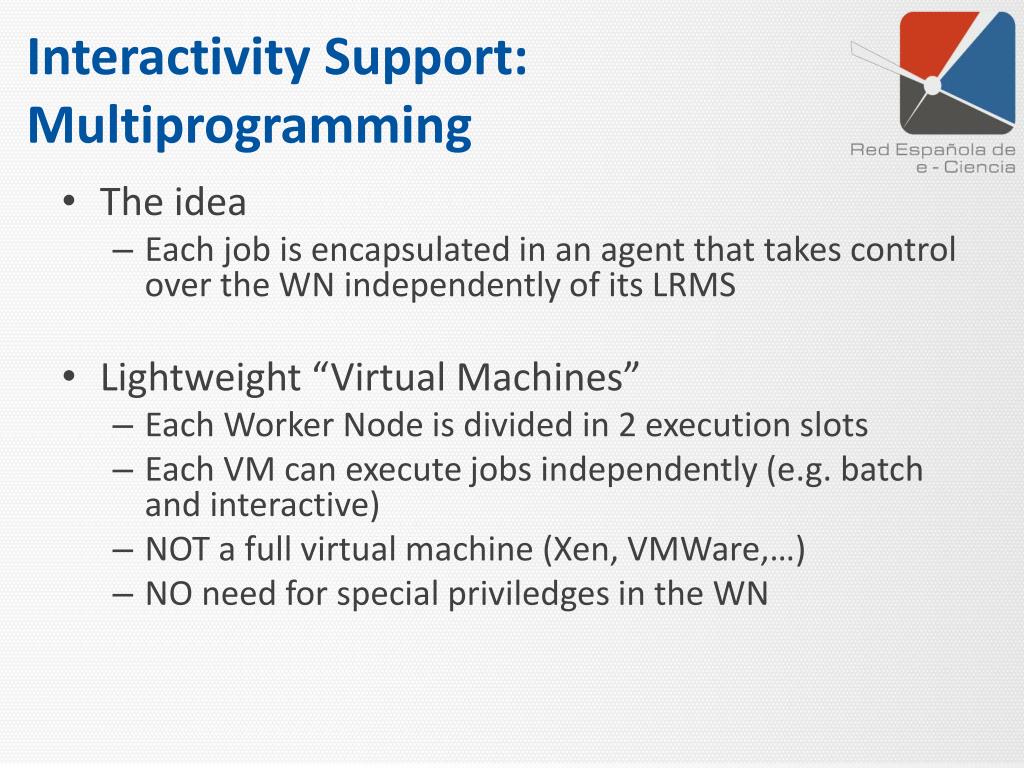 Interactivity Support: Multiprogramming

Red Española de e - Ciencia

• The idea
– Each job is encapsulated in an agent that takes control over the WN independently of its LRMS

• Lightweight “Virtual Machines”
– Each Worker Node is divided in 2 execution slots
– Each VM can execute jobs independently (e.g. batch and interactive)
– NOT a full virtual machine (Xen, VMWare,…)
– NO need for special priviledges in the WN